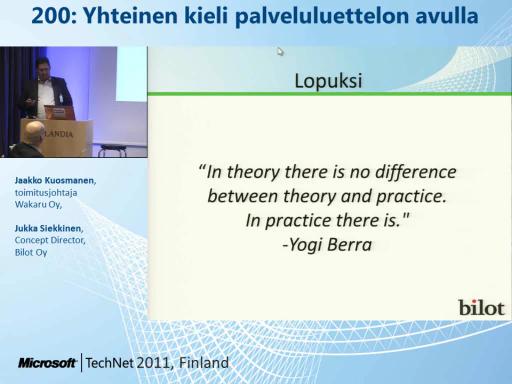 200: Yhteinen kieli palveluluettelon avulla

LANDIA

Jaakko Kuosmanen, toimitusjohtaja Wakaru Oy,

Jukka Siekkinen, Concept Director, Bilot Oy

Lopuksi

“In theory there is no difference between theory and practice. In practice there is."
-Yogi Berra

bilot

Microsoft | TechNet 2011, Finland